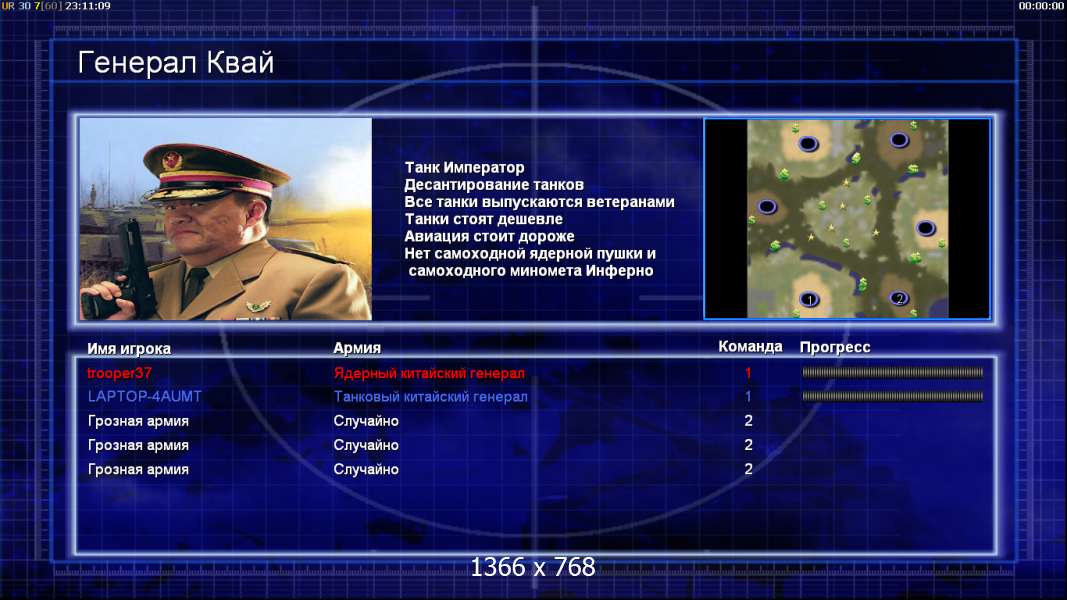 UR 30 7[60] 23:11:09

00:00:00

Генерал Квай

Танк Император
Десантирование танков
Все танки выпускаются ветеранами
Танки стоят дешевле
Авиация стоит дороже
Нет самоходной ядерной пушки и самоходного миномета Инферно

1

2

| Имя игрока | Армия | Команда | Прогресс |
|---|---|---|---|
| trooper37 | Ядерный китайский генерал | 1 | |
| LAPTOP-4AUMT | Танковый китайский генерал | 1 | |
| Грозная армия | Случайно | 2 | |
| Грозная армия | Случайно | 2 | |
| Грозная армия | Случайно | 2 | |

1366 x 768